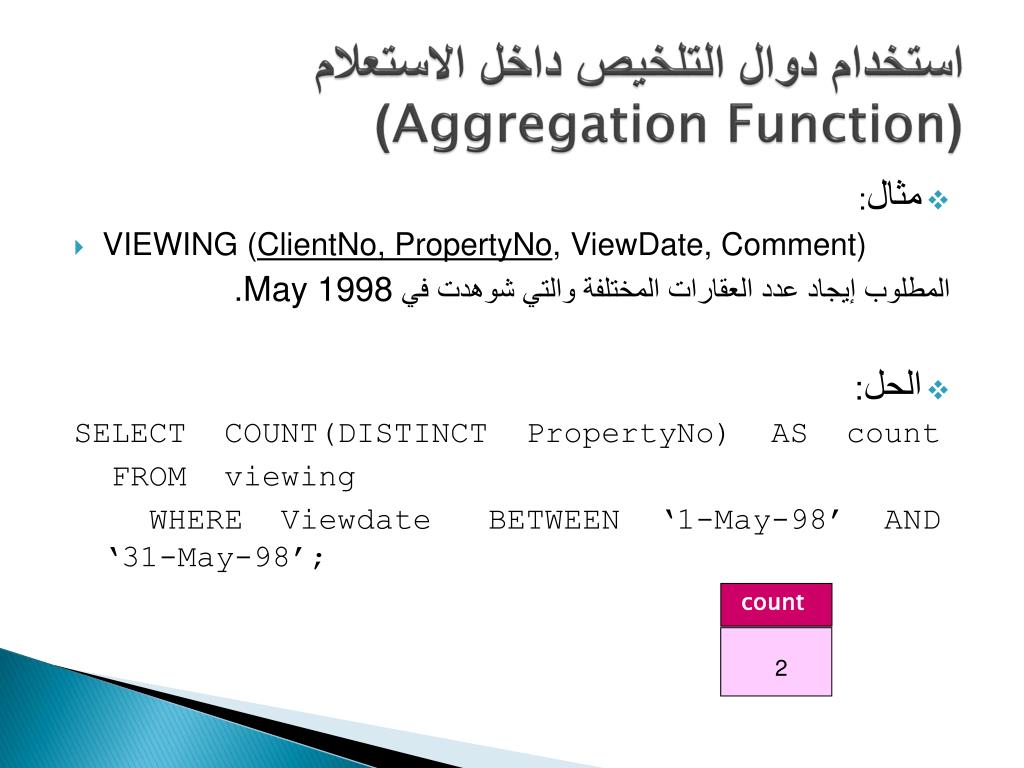 استخدام دوال التلخيص داخل الاستعلام
(Aggregation Function)

مثال:

VIEWING (ClientNo, PropertyNo, ViewDate, Comment)

المطلوب إيجاد عدد العقارات المختلفة والتي شوهدت في May 1998.

الحل:

SELECT COUNT(DISTINCT PropertyNo) AS count
FROM viewing
WHERE Viewdate BETWEEN ‘1-May-98’ AND ‘31-May-98’;

| count |
|---|
| 2 |